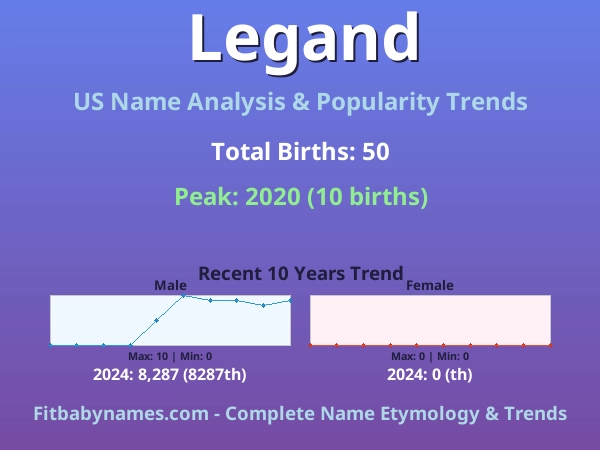 Legand

US Name Analysis & Popularity Trends

Total Births: 50

Peak: 2020 (10 births)

Recent 10 Years Trend

Male

Max: 10 | Min: 0

2024: 8,287 (8287th)

Female

Max: 0 | Min: 0

2024: 0 (th)

Fitbabynames.com - Complete Name Etymology & Trends